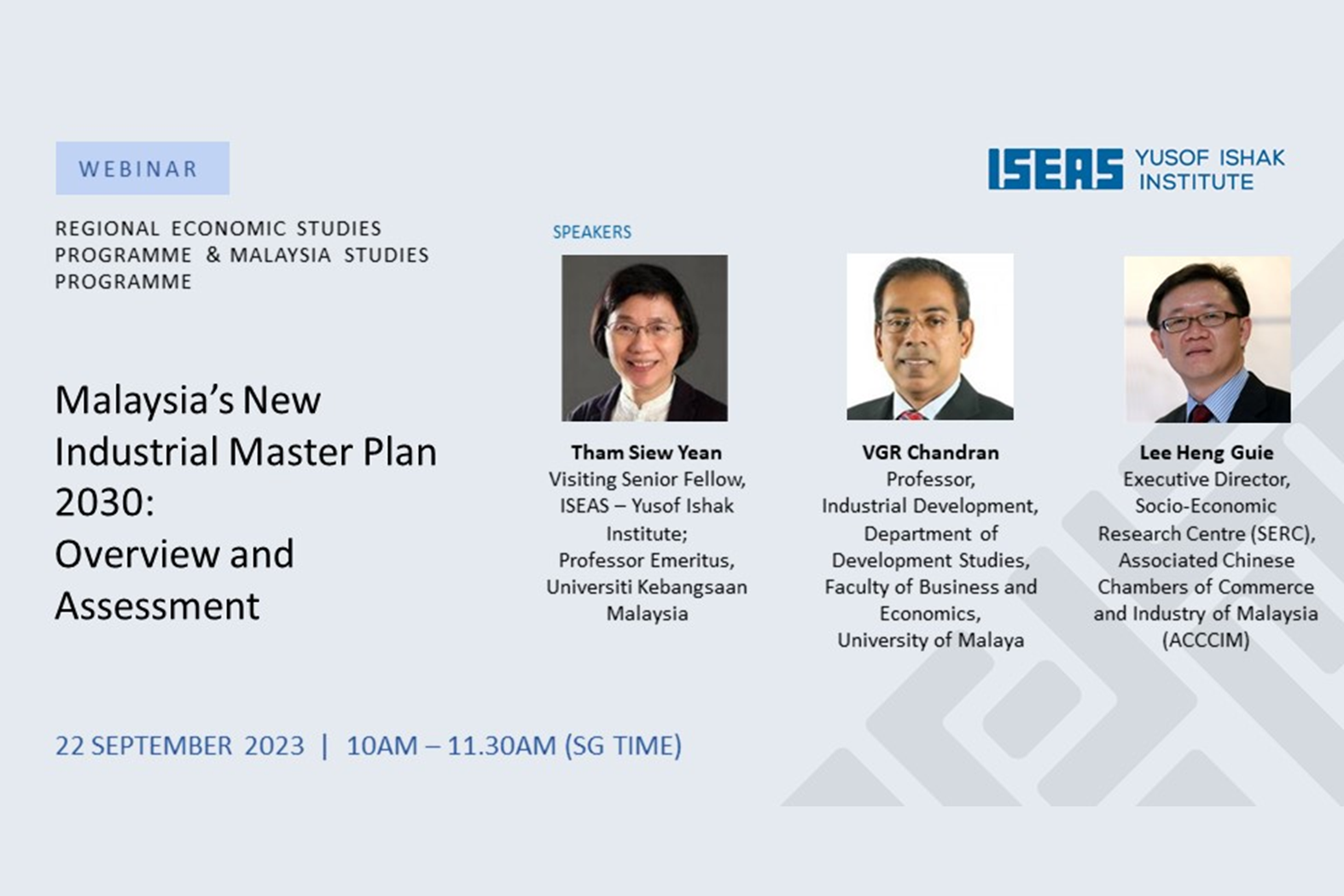 WEBINAR

ISEAS YUSOF ISHAK INSTITUTE

REGIONAL ECONOMIC STUDIES PROGRAMME & MALAYSIA STUDIES PROGRAMME

Malaysia's New Industrial Master Plan 2030: Overview and Assessment

SPEAKERS

Tham Siew Yean
Visiting Senior Fellow, ISEAS – Yusof Ishak Institute; Professor Emeritus, Universiti Kebangsaan Malaysia

VGR Chandran
Professor, Industrial Development, Department of Development Studies, Faculty of Business and Economics, University of Malaya

Lee Heng Guie
Executive Director, Socio-Economic Research Centre (SERC), Associated Chinese Chambers of Commerce and Industry of Malaysia (ACCCIM)

22 SEPTEMBER 2023 | 10AM – 11.30AM (SG TIME)